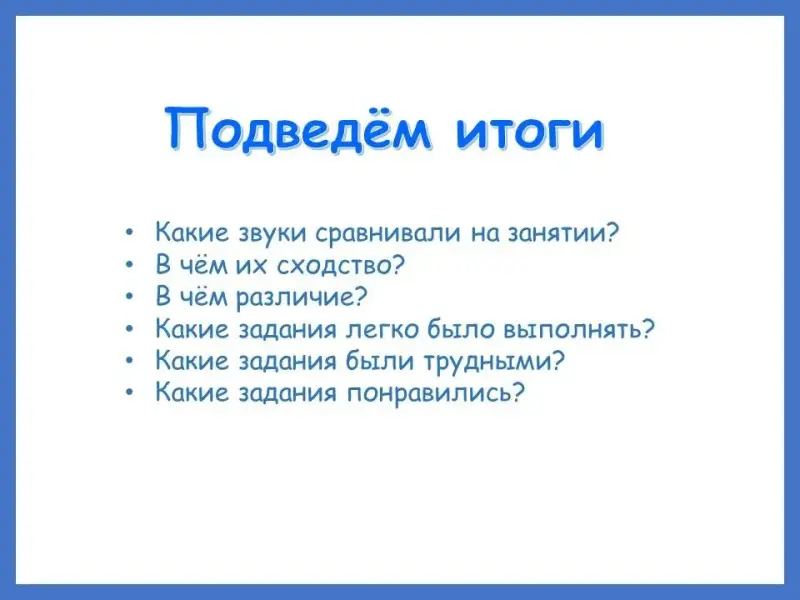 Подведём итоги

• Какие звуки сравнивали на занятии?
• В чём их сходство?
• В чём различие?
• Какие задания легко было выполнять?
• Какие задания были трудными?
• Какие задания понравились?